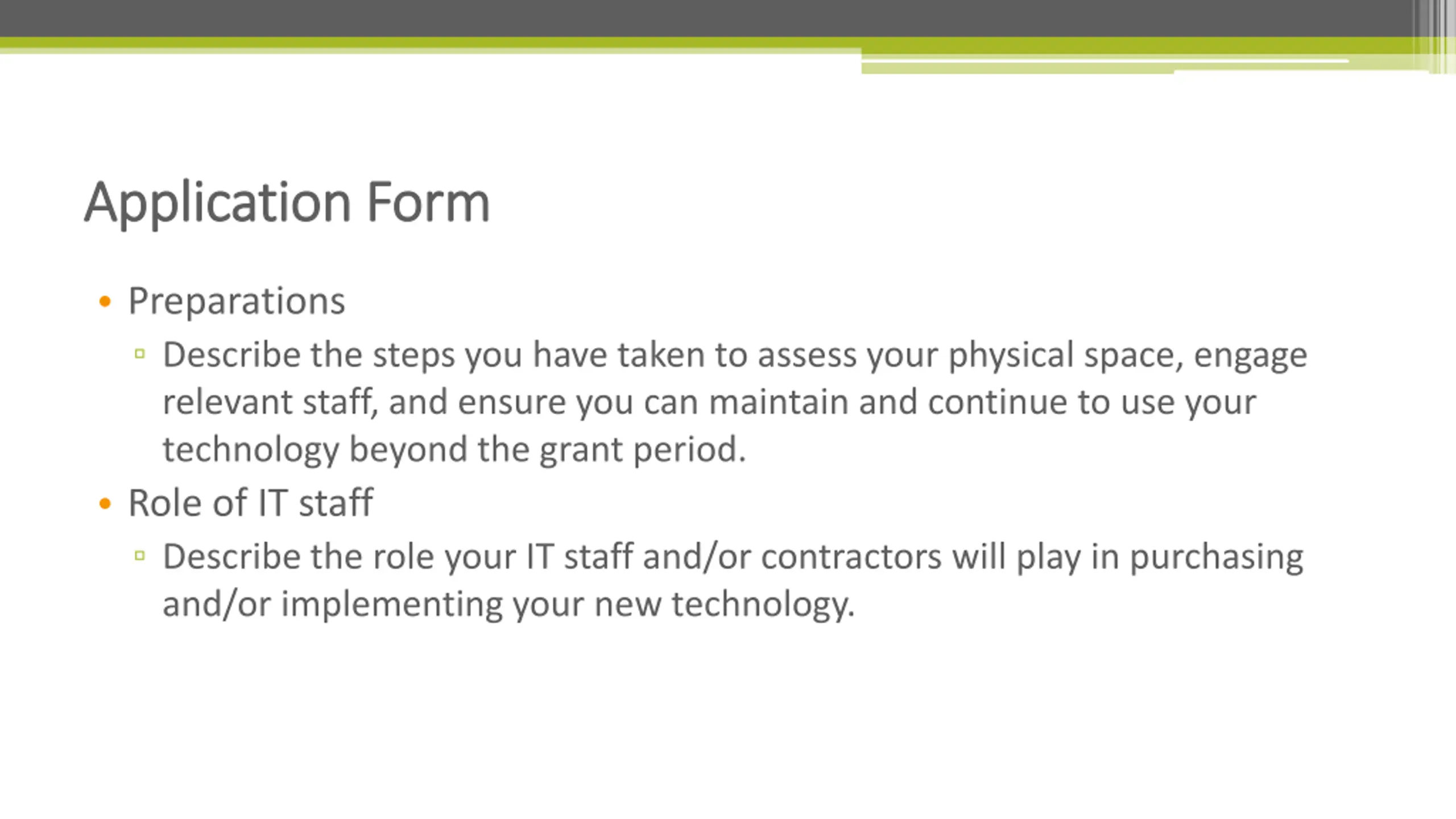 Application Form

• Preparations
 ▫ Describe the steps you have taken to assess your physical space, engage relevant staff, and ensure you can maintain and continue to use your technology beyond the grant period.
• Role of IT staff
 ▫ Describe the role your IT staff and/or contractors will play in purchasing and/or implementing your new technology.